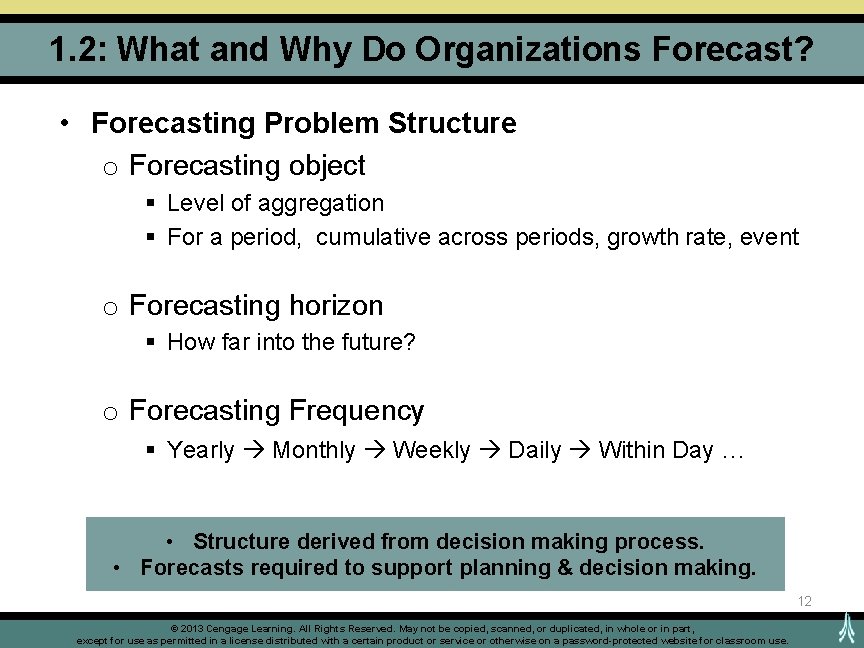 1.2: What and Why Do Organizations Forecast?

• Forecasting Problem Structure

o Forecasting object

▪ Level of aggregation

▪ For a period, cumulative across periods, growth rate, event

o Forecasting horizon

▪ How far into the future?

o Forecasting Frequency

▪ Yearly → Monthly → Weekly → Daily → Within Day …

• Structure derived from decision making process.
• Forecasts required to support planning & decision making.

12

© 2013 Cengage Learning. All Rights Reserved. May not be copied, scanned, or duplicated, in whole or in part, except for use as permitted in a license distributed with a certain product or service or otherwise on a password-protected website for classroom use.